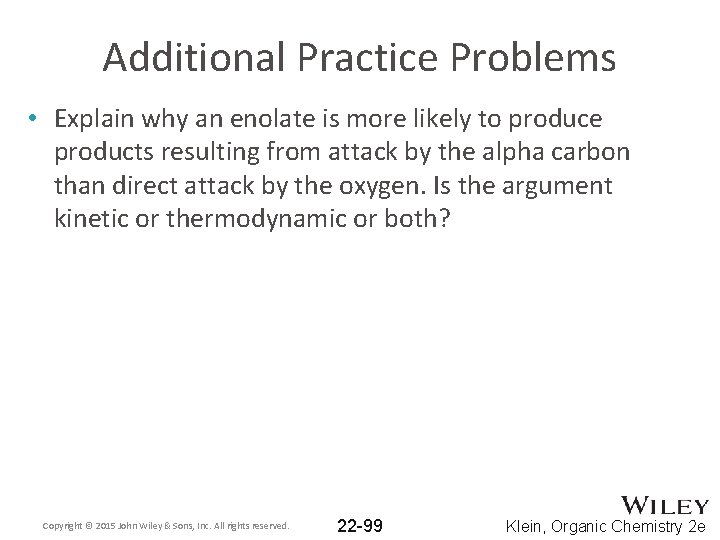 Additional Practice Problems

• Explain why an enolate is more likely to produce products resulting from attack by the alpha carbon than direct attack by the oxygen. Is the argument kinetic or thermodynamic or both?

Copyright © 2015 John Wiley & Sons, Inc. All rights reserved.

22-99

WILEY

Klein, Organic Chemistry 2e